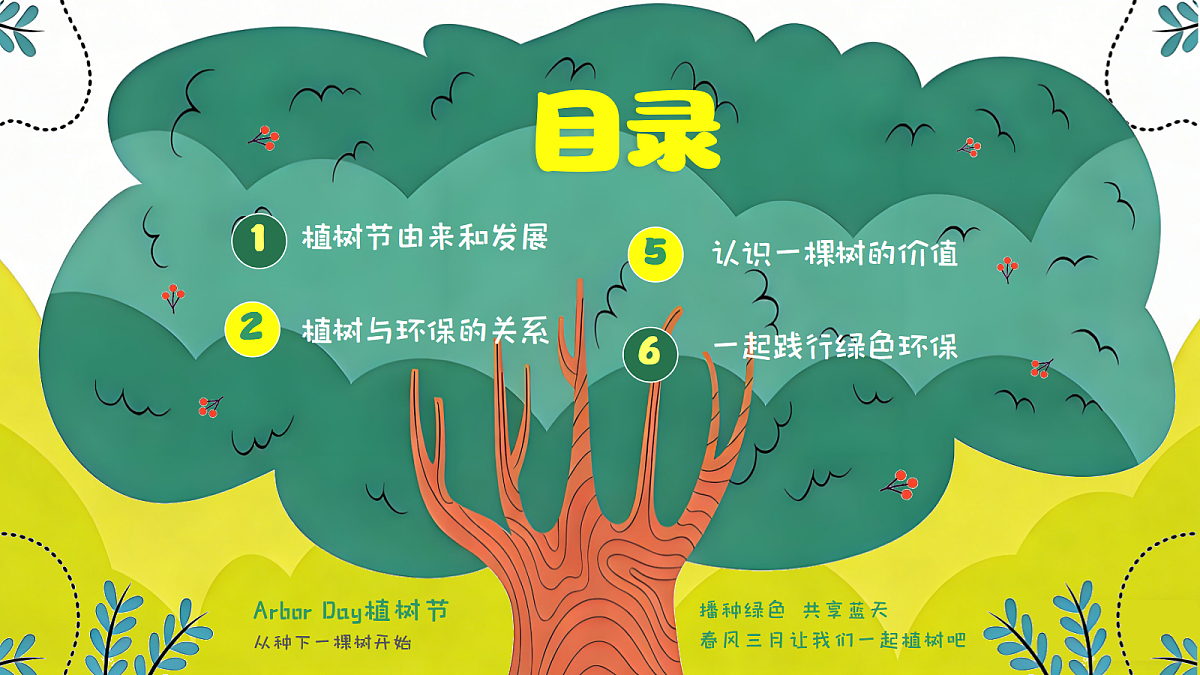 目录

1 植树节由来和发展

2 植树与环保的关系

5 认识一棵树的价值

6 一起践行绿色环保

Arbor Day植树节
从种下一棵树开始

播种绿色 共享蓝天
春风三月让我们一起植树吧